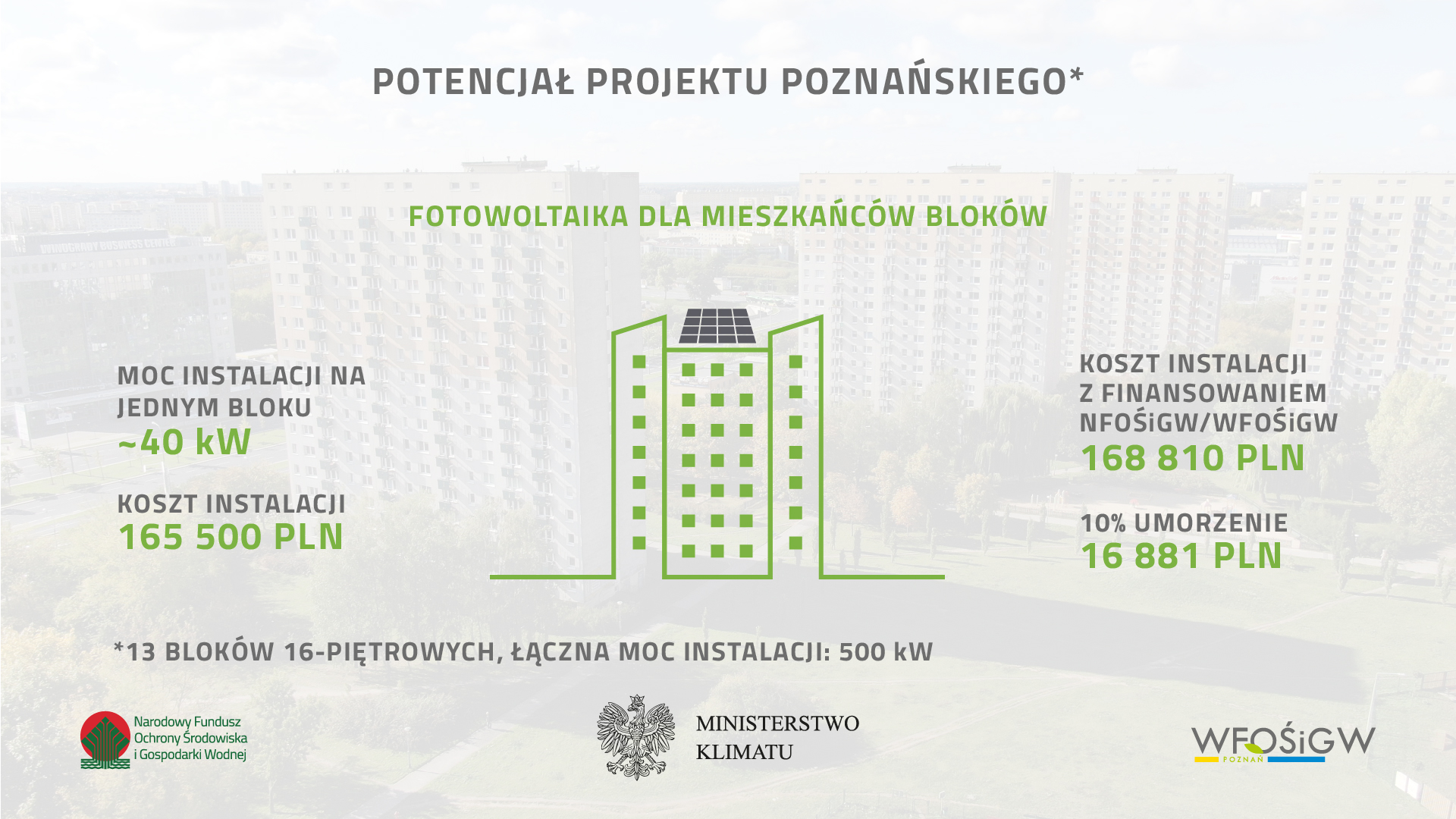 POTENCJAŁ PROJEKTU POZNAŃSKIEGO*

FOTOWOLTAIKA DLA MIESZKAŃCÓW BLOKÓW

MOC INSTALACJI NA JEDNYM BLOKU
~40 kW

KOSZT INSTALACJI
165 500 PLN

KOSZT INSTALACJI Z FINANSOWANIEM NFOŚiGW/WFOŚiGW
168 810 PLN

10% UMORZENIE
16 881 PLN

*13 BLOKÓW 16-PIĘTROWYCH, ŁĄCZNA MOC INSTALACJI: 500 kW

Narodowy Fundusz Ochrony Środowiska i Gospodarki Wodnej

MINISTERSTWO KLIMATU

WFOŚiGW
POZNAŃ